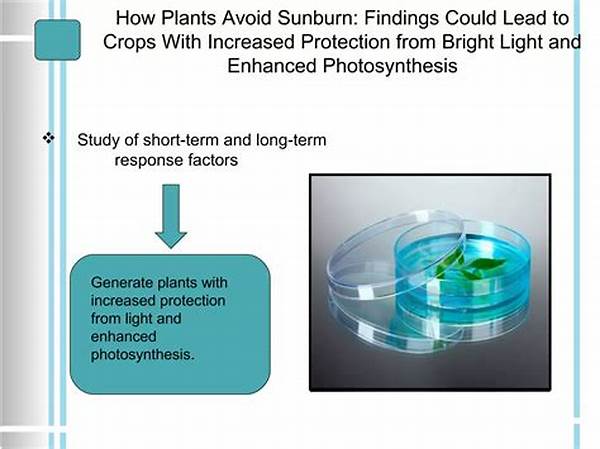 How Plants Avoid Sunburn: Findings Could Lead to Crops With Increased Protection from Bright Light and Enhanced Photosynthesis

❖ Study of short-term and long-term response factors

Generate plants with increased protection from light and enhanced photosynthesis.